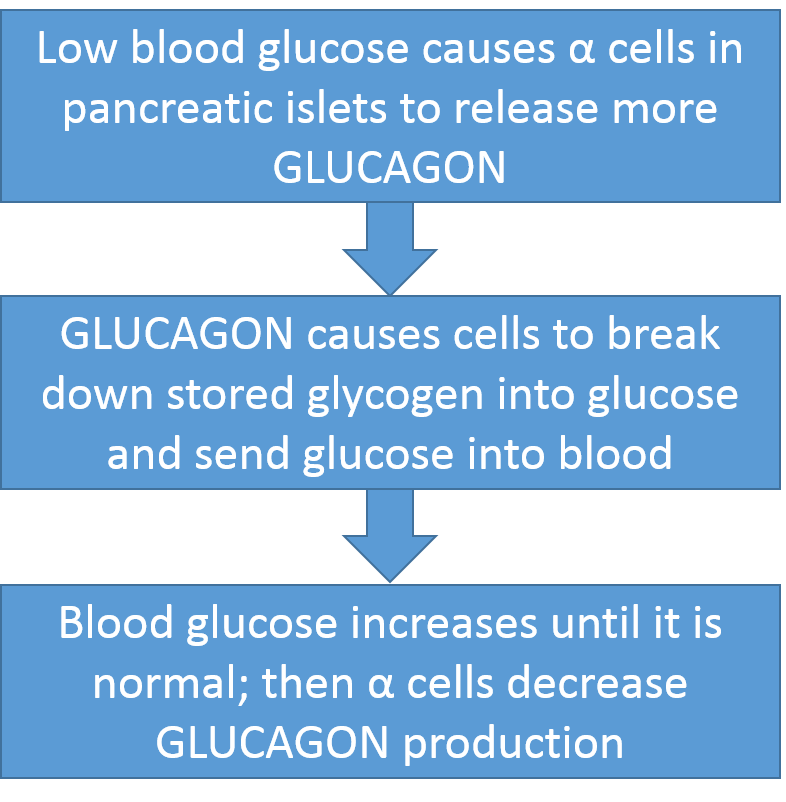 Low blood glucose causes α cells in pancreatic islets to release more GLUCAGON

GLUCAGON causes cells to break down stored glycogen into glucose and send glucose into blood

Blood glucose increases until it is normal; then α cells decrease GLUCAGON production